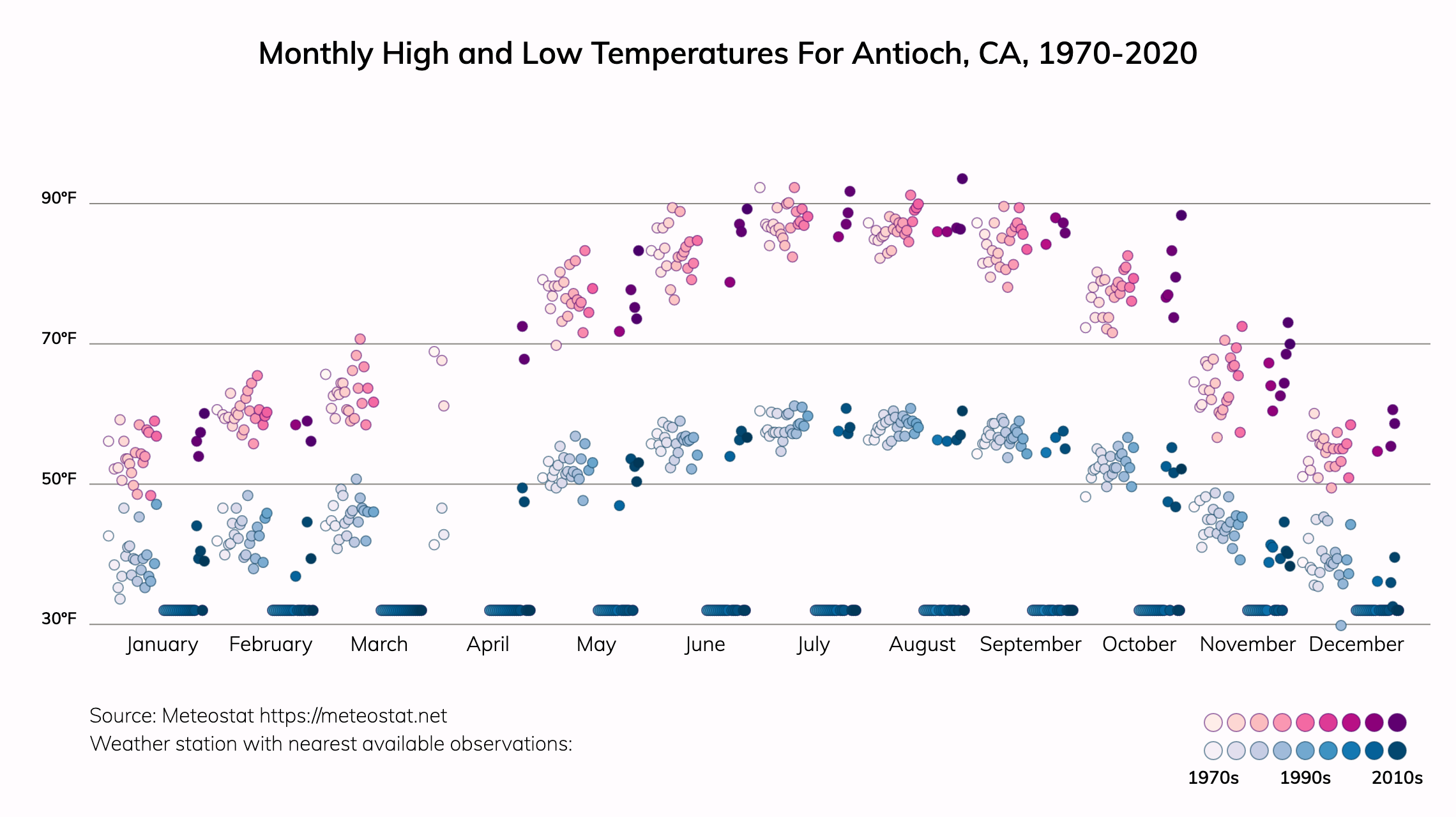 Monthly High and Low Temperatures For Antioch, CA, 1970-2020

90°F

70°F

50°F

30°F

January February March April May June July August September October November December

Source: Meteostat https://meteostat.net
Weather station with nearest available observations:

1970s 1990s 2010s